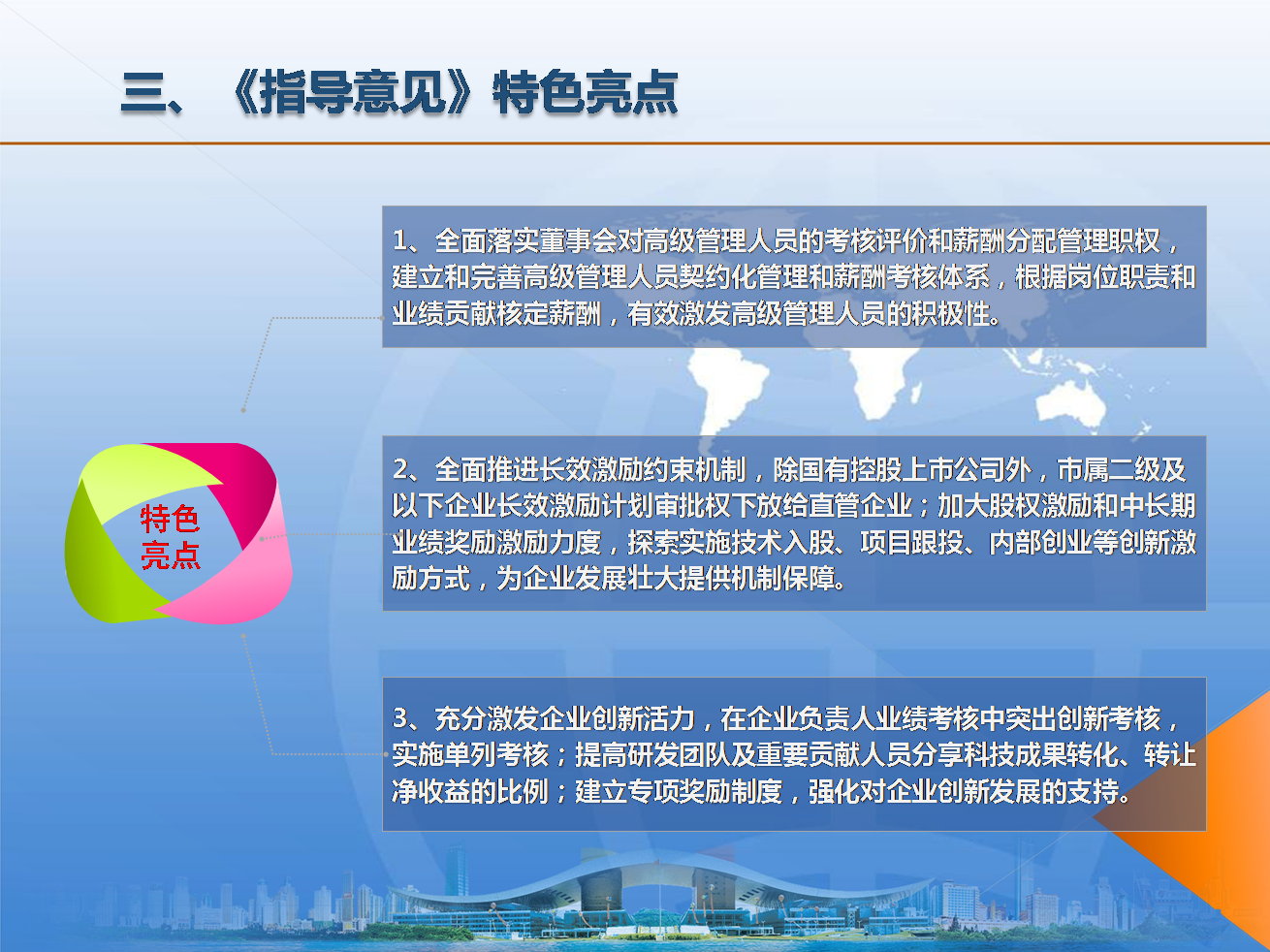 三、《指导意见》特色亮点

特色亮点

1、全面落实董事会对高级管理人员的考核评价和薪酬分配管理职权，建立和完善高级管理人员契约化管理和薪酬考核体系，根据岗位职责和业绩贡献核定薪酬，有效激发高级管理人员的积极性。

2、全面推进长效激励约束机制，除国有控股上市公司外，市属二级及以下企业长效激励计划审批权下放给直管企业；加大股权激励和中长期业绩奖励激励力度，探索实施技术入股、项目跟投、内部创业等创新激励方式，为企业发展壮大提供机制保障。

3、充分激发企业创新活力，在企业负责人业绩考核中突出创新考核，实施单列考核；提高研发团队及重要贡献人员分享科技成果转化、转让净收益的比例；建立专项奖励制度，强化对企业创新发展的支持。